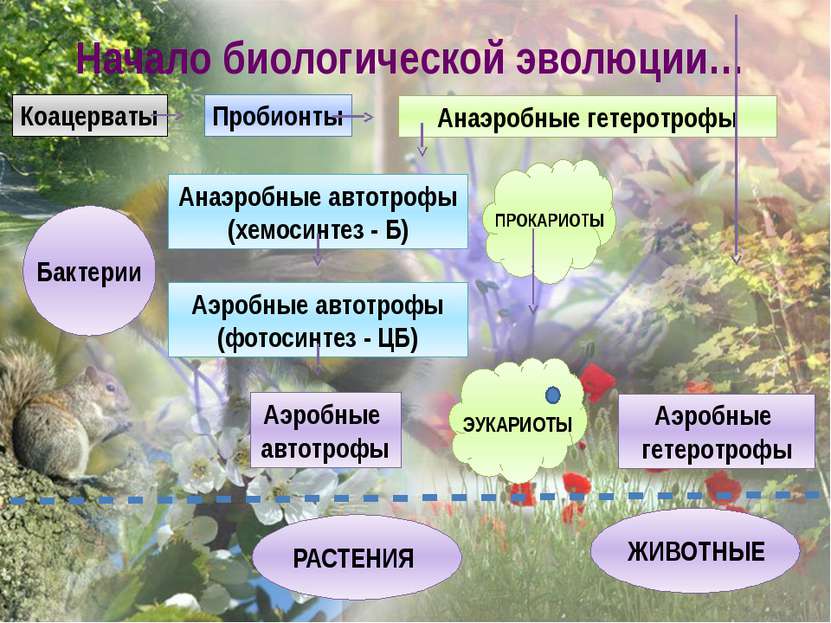 Начало биологической эволюции…

Коацерваты

Пробионты

Анаэробные гетеротрофы

Анаэробные автотрофы (хемосинтез - Б)

ПРОКАРИОТЫ

Бактерии

Аэробные автотрофы (фотосинтез - ЦБ)

Аэробные автотрофы

ЭУКАРИОТЫ

Аэробные гетеротрофы

РАСТЕНИЯ

ЖИВОТНЫЕ